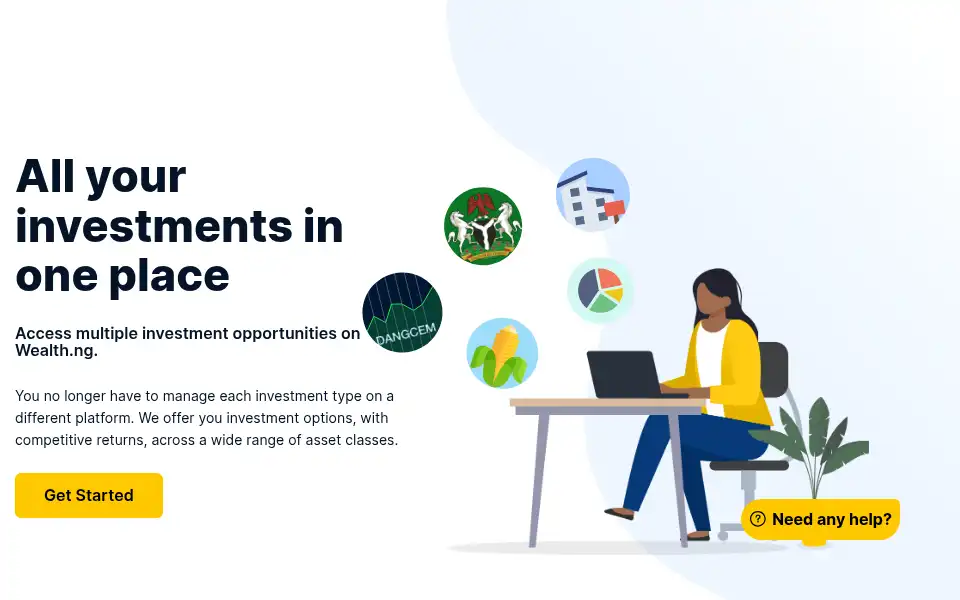 All your investments in one place

Access multiple investment opportunities on Wealth.ng.

You no longer have to manage each investment type on a different platform. We offer you investment options, with competitive returns, across a wide range of asset classes.

Get Started

DANGCEM

Need any help?